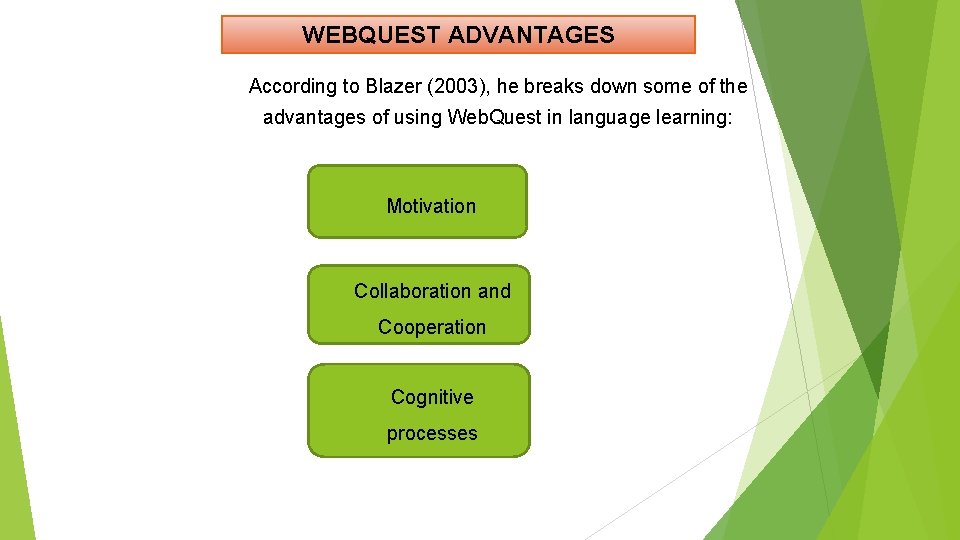 WEBQUEST ADVANTAGES

According to Blazer (2003), he breaks down some of the advantages of using WebQuest in language learning:

Motivation

Collaboration and Cooperation

Cognitive processes